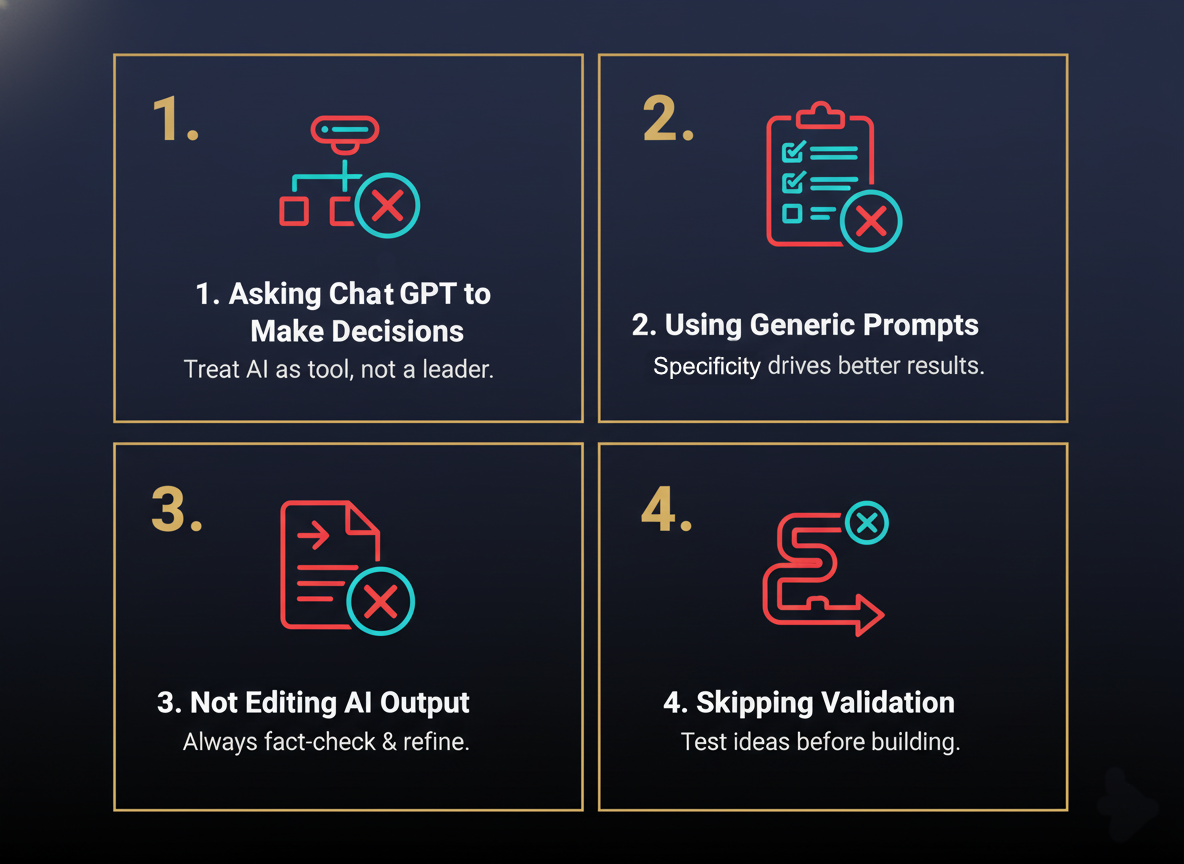 1.

1. Asking Chat GPT to Make Decisions

Treat AI as tool, not a leader.

2.

2. Using Generic Prompts

Specificity drives better results.

3.

3. Not Editing AI Output

Always fact-check & refine.

4.

4. Skipping Validation

Test ideas before building.